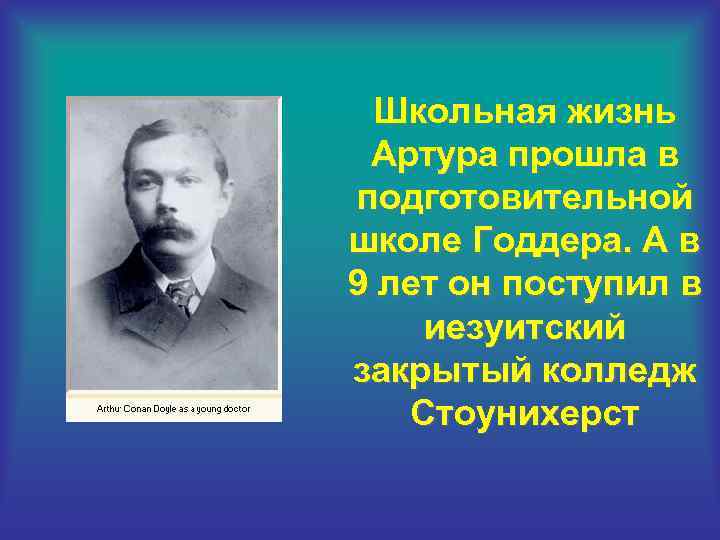 Arthur Conan Doyle as a young doctor

Школьная жизнь Артура прошла в подготовительной школе Годдера. А в 9 лет он поступил в иезуитский закрытый колледж Стоунихерст